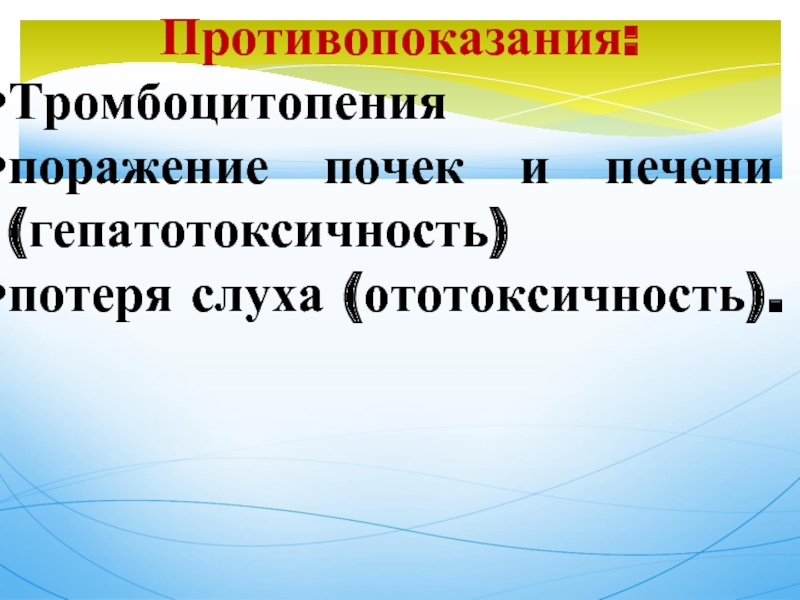 Противопоказания:

•Тромбоцитопения

•поражение почек и печени (гепатотоксичность)

•потеря слуха (ототоксичность).